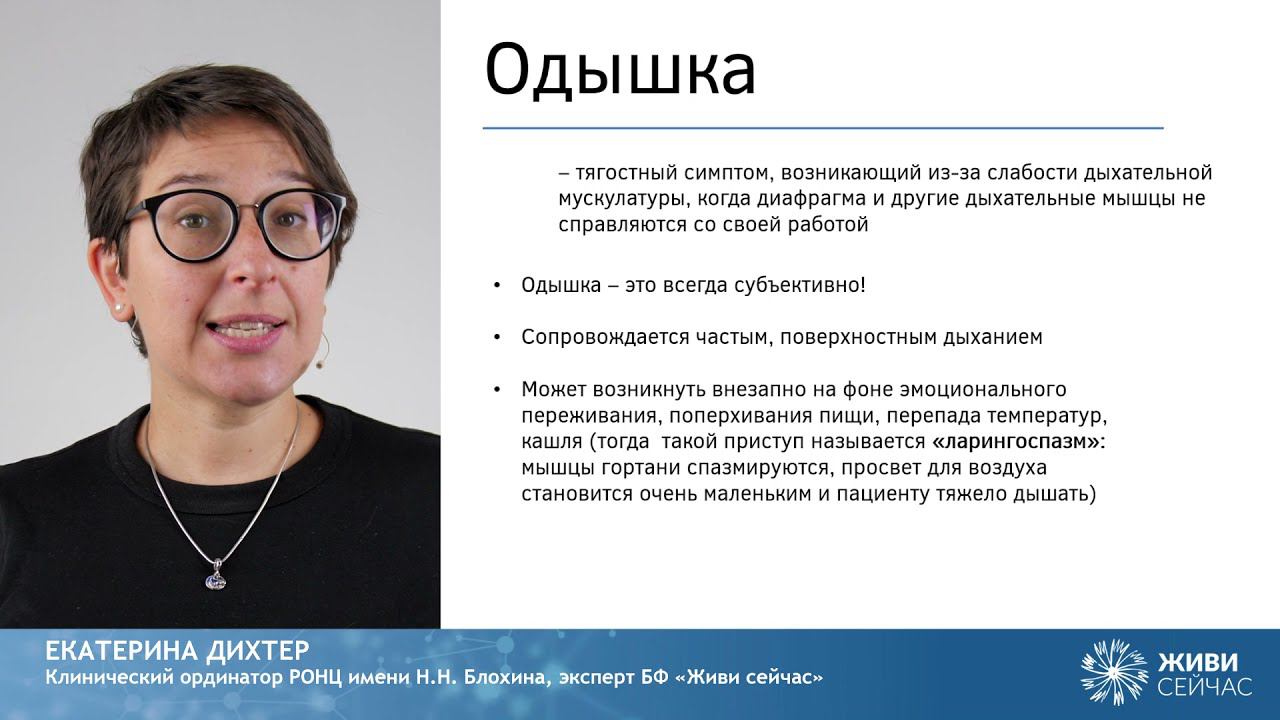 Одышка

– тягостный симптом, возникающий из-за слабости дыхательной мускулатуры, когда диафрагма и другие дыхательные мышцы не справляются со своей работой

• Одышка – это всегда субъективно!

• Сопровождается частым, поверхностным дыханием

• Может возникнуть внезапно на фоне эмоционального переживания, поперхивания пищи, перепада температур, кашля (тогда такой приступ называется «ларингоспазм»: мышцы гортани спазмируются, просвет для воздуха становится очень маленьким и пациенту тяжело дышать)

ЕКАТЕРИНА ДИХТЕР
Клинический ординатор РОНЦ имени Н.Н. Блохина, эксперт БФ «Живи сейчас»

ЖИВИ СЕЙЧАС